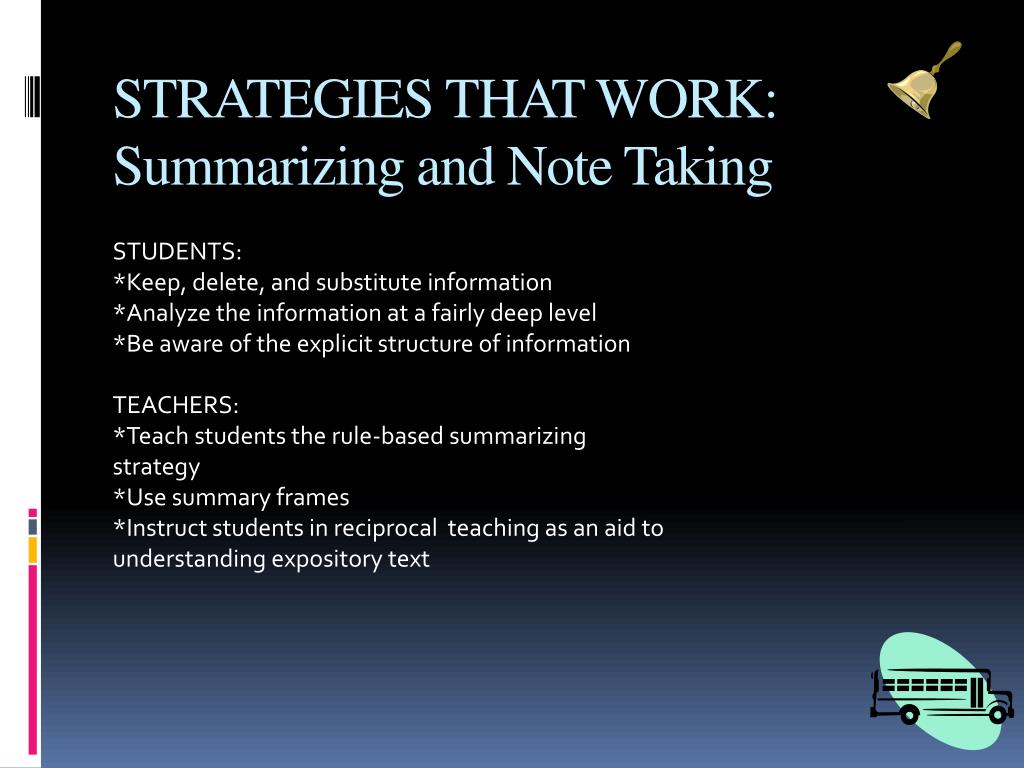 STRATEGIES THAT WORK:
Summarizing and Note Taking

STUDENTS:
*Keep, delete, and substitute information
*Analyze the information at a fairly deep level
*Be aware of the explicit structure of information

TEACHERS:
*Teach students the rule-based summarizing strategy
*Use summary frames
*Instruct students in reciprocal teaching as an aid to understanding expository text